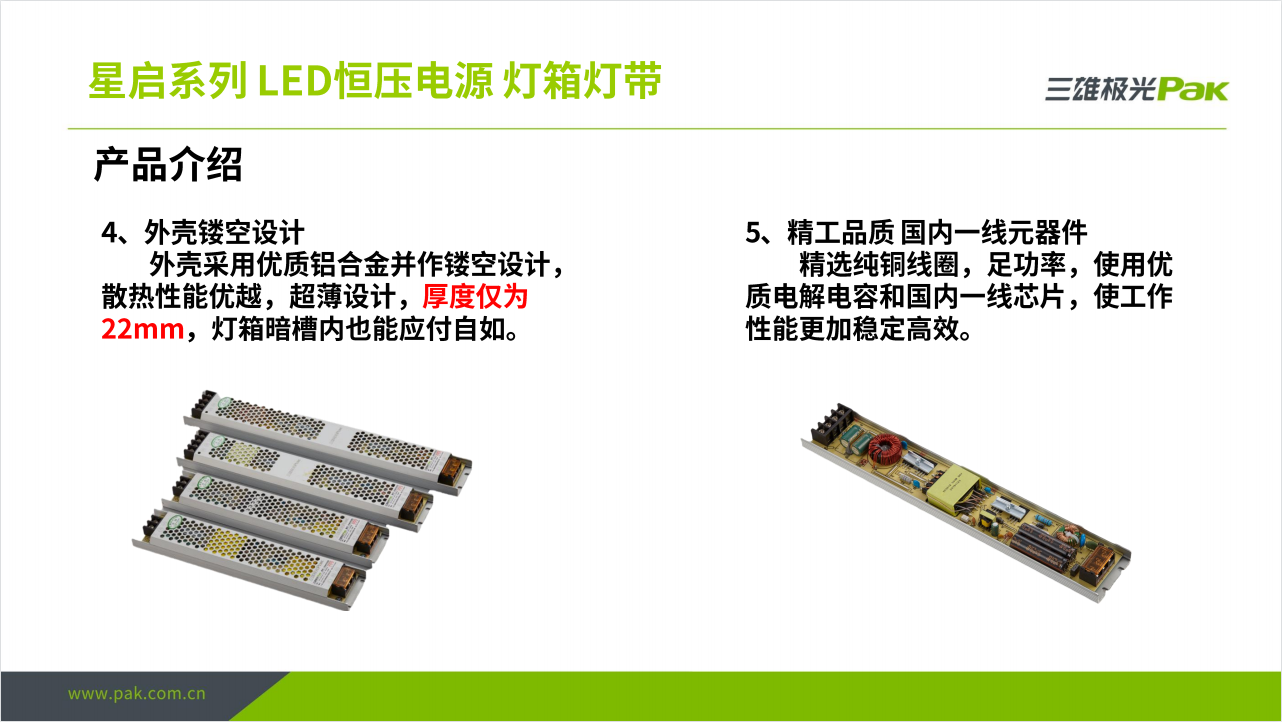 星启系列 LED恒压电源 灯箱灯带

三雄极光Pak

产品介绍

4、外壳镂空设计

外壳采用优质铝合金并作镂空设计，散热性能优越，超薄设计，厚度仅为22mm，灯箱暗槽内也能应付自如。

5、精工品质 国内一线元器件

精选纯铜线圈，足功率，使用优质电解电容和国内一线芯片，使工作性能更加稳定高效。

www.pak.com.cn